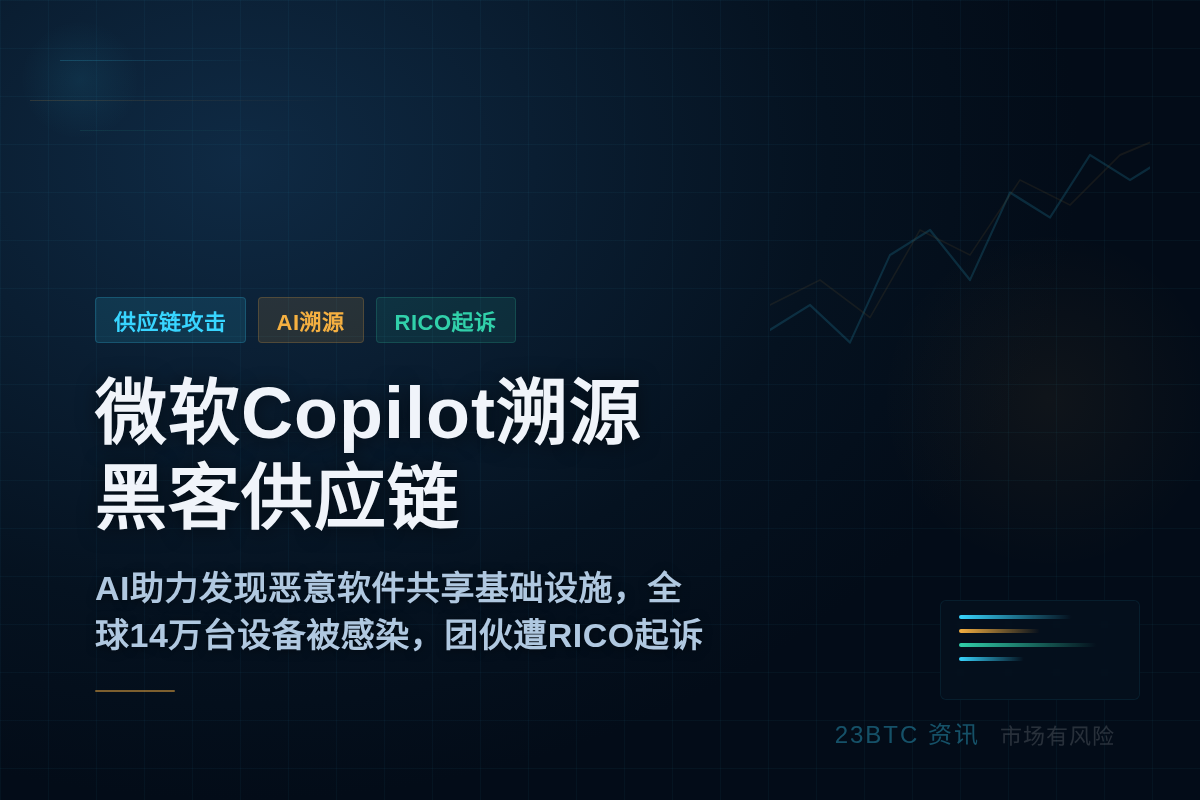 供应链攻击
AI溯源
RICO起诉

微软Copilot溯源黑客供应链

AI助力发现恶意软件共享基础设施，全球14万台设备被感染，团伙遭RICO起诉

23BTC 资讯 市场有风险